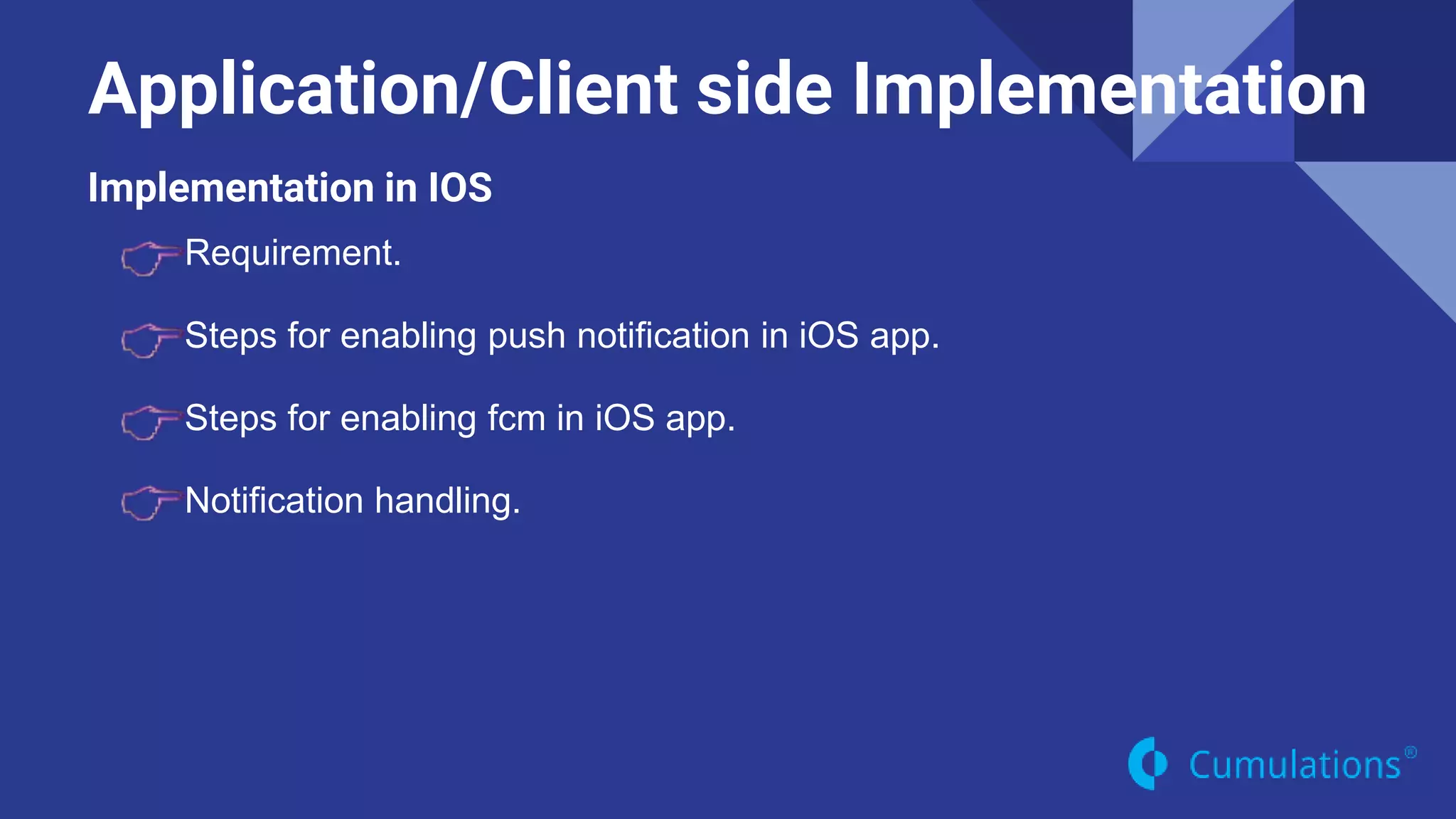 Application/Client side Implementation

Implementation in IOS

Requirement.

Steps for enabling push notification in iOS app.

Steps for enabling fcm in iOS app.

Notification handling.

Cumulations®